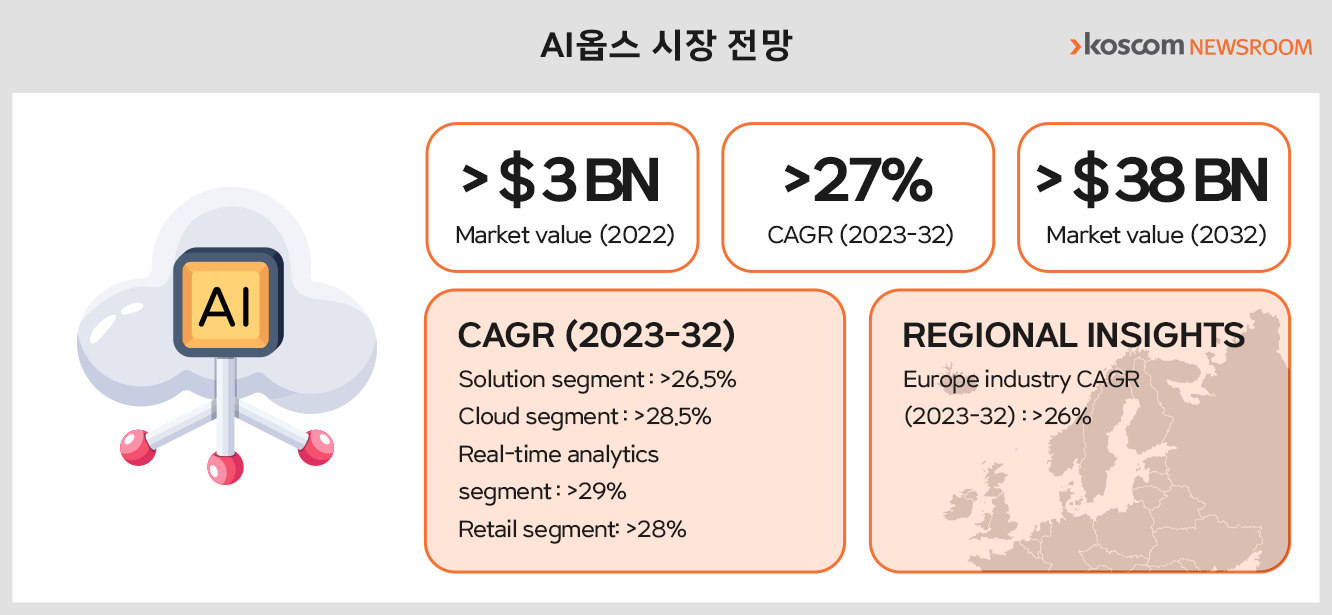 AI옵스 시장 전망

koscom NEWSROOM

AI

> $ 3 BN
Market value (2022)

>27%
CAGR (2023-32)

> $ 38 BN
Market value (2032)

CAGR (2023-32)
Solution segment : >26.5%
Cloud segment : >28.5%
Real-time analytics segment : >29%
Retail segment: >28%

REGIONAL INSIGHTS
Europe industry CAGR (2023-32) : >26%